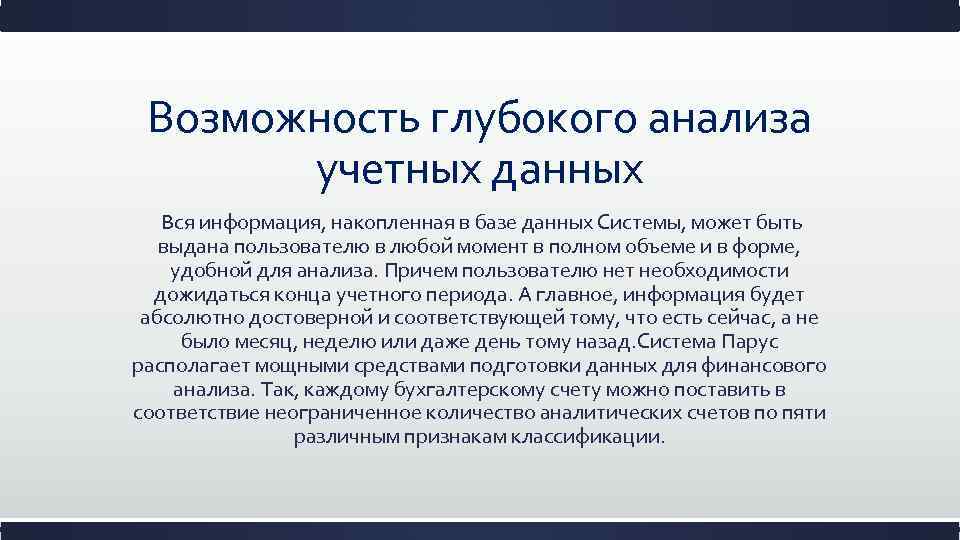 Возможность глубокого анализа учетных данных

Вся информация, накопленная в базе данных Системы, может быть выдана пользователю в любой момент в полном объеме и в форме, удобной для анализа. Причем пользователю нет необходимости дожидаться конца учетного периода. А главное, информация будет абсолютно достоверной и соответствующей тому, что есть сейчас, а не было месяц, неделю или даже день тому назад.Система Парус располагает мощными средствами подготовки данных для финансового анализа. Так, каждому бухгалтерскому счету можно поставить в соответствие неограниченное количество аналитических счетов по пяти различным признакам классификации.